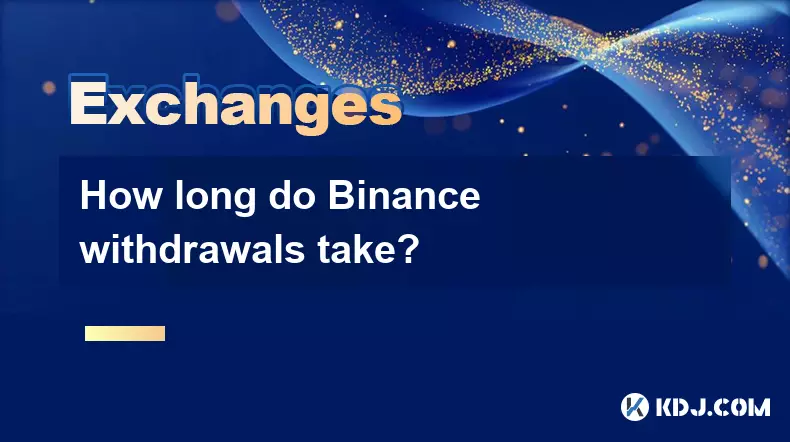 Exchanges

How long do Binance withdrawals take?

KDJ.COM